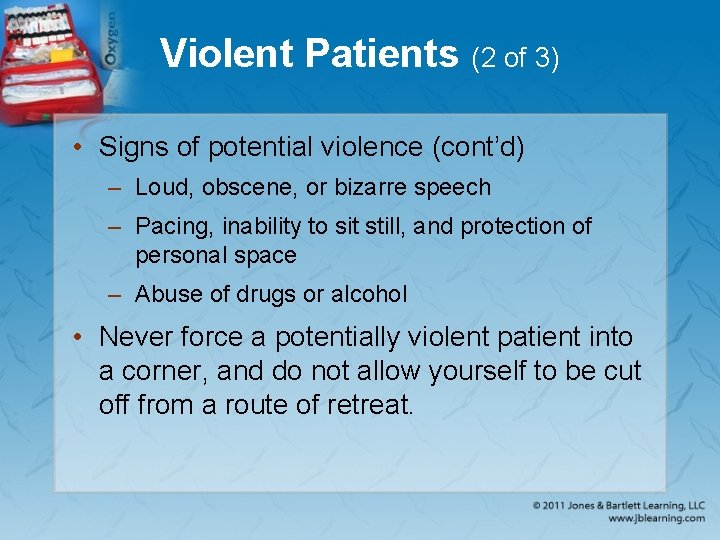 Oxygen

Violent Patients (2 of 3)

• Signs of potential violence (cont'd)
– Loud, obscene, or bizarre speech
– Pacing, inability to sit still, and protection of personal space
– Abuse of drugs or alcohol
• Never force a potentially violent patient into a corner, and do not allow yourself to be cut off from a route of retreat.

© 2011 Jones & Bartlett Learning, LLC
www.jblearning.com